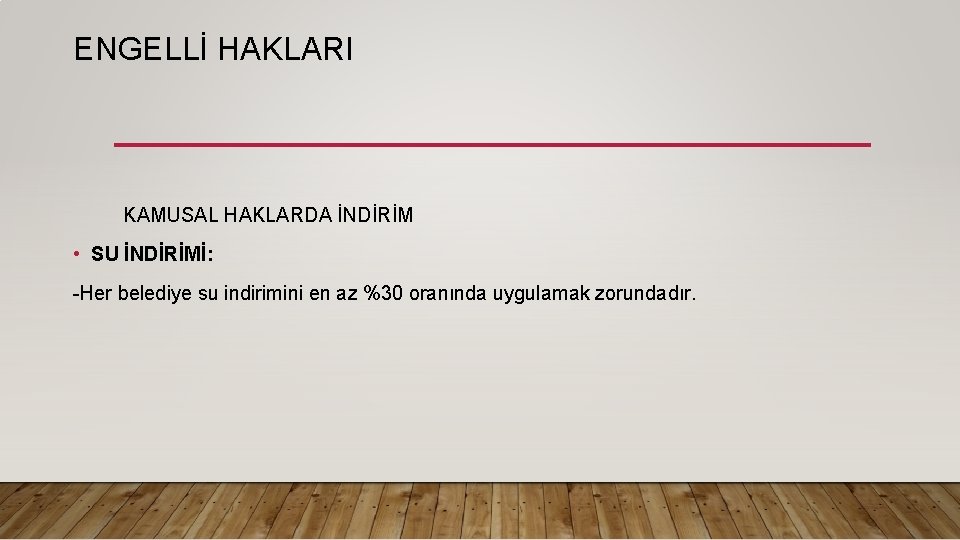 ENGELLİ HAKLARI

KAMUSAL HAKLARDA İNDİRİM

• SU İNDİRİMİ:

-Her belediye su indirimini en az %30 oranında uygulamak zorundadır.